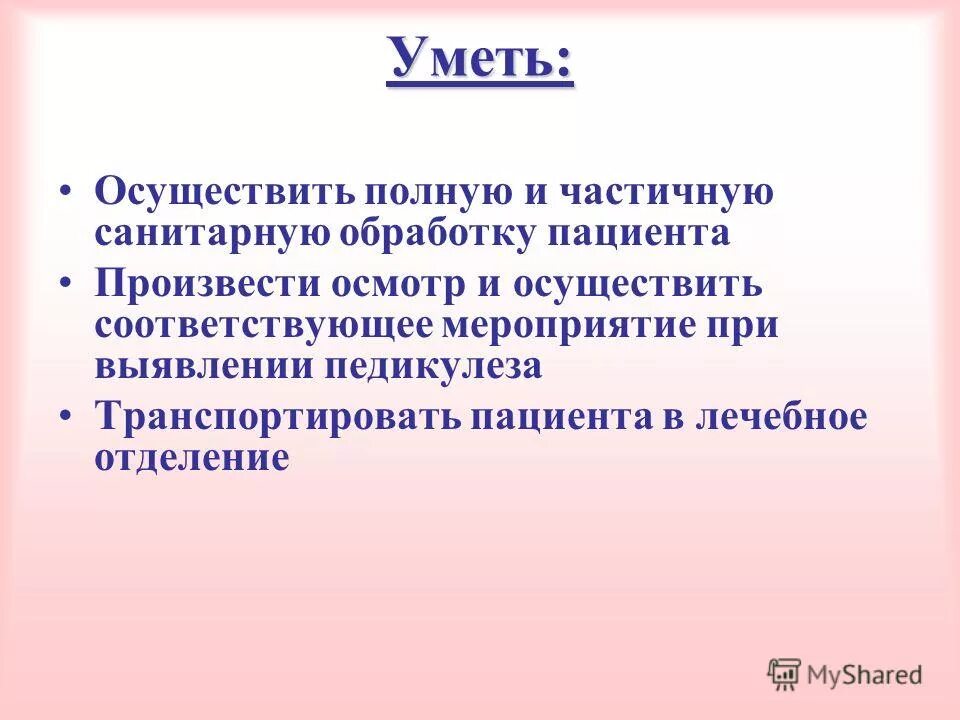 Уметь:

• Осуществить полную и частичную санитарную обработку пациента
• Произвести осмотр и осуществить соответствующее мероприятие при выявлении педикулеза
• Транспортировать пациента в лечебное отделение

MyShared